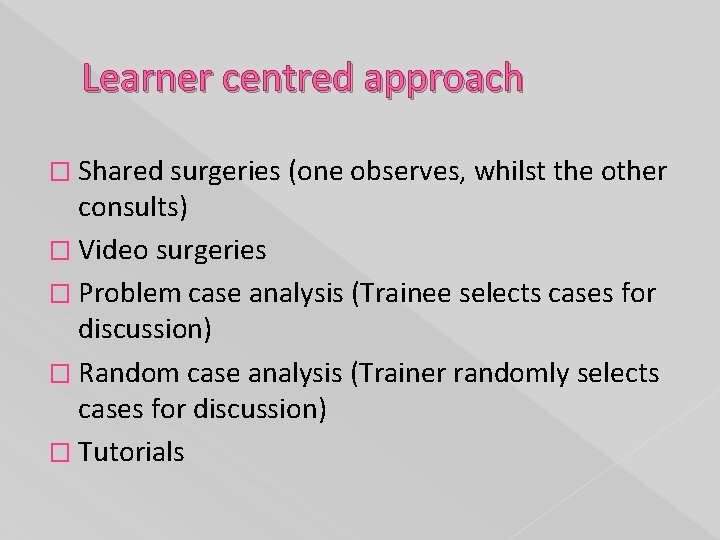 Learner centred approach

□ Shared surgeries (one observes, whilst the other consults)

□ Video surgeries

□ Problem case analysis (Trainee selects cases for discussion)

□ Random case analysis (Trainer randomly selects cases for discussion)

□ Tutorials